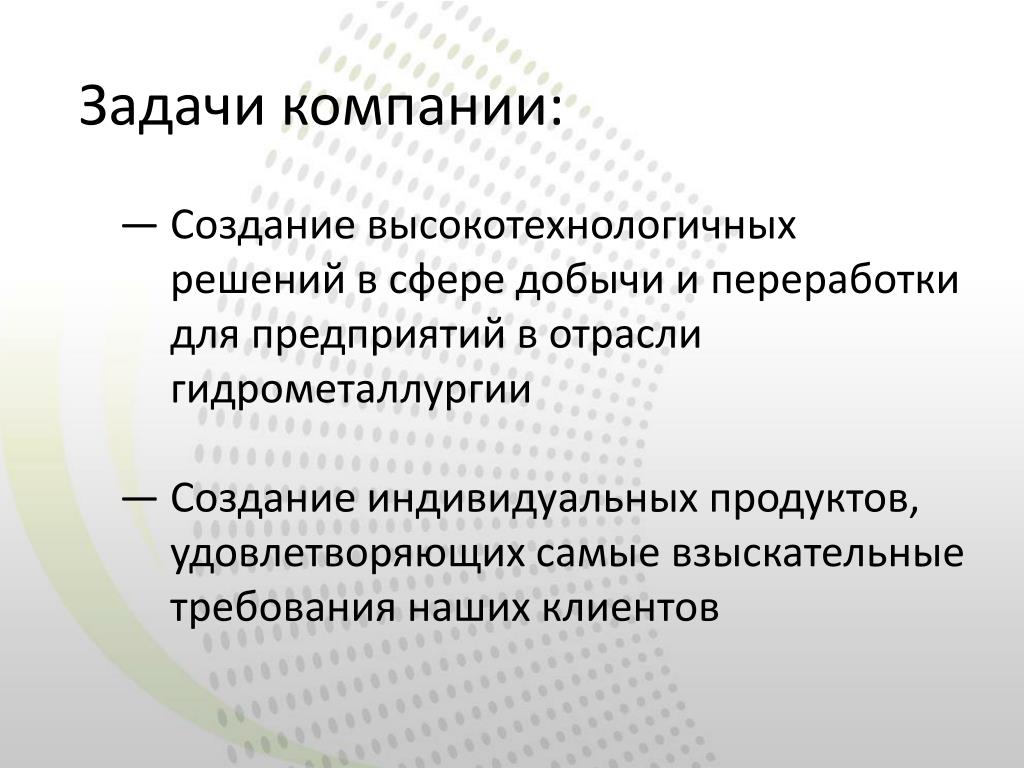 Задачи компании:

— Создание высокотехнологичных решений в сфере добычи и переработки для предприятий в отрасли гидрометаллургии

— Создание индивидуальных продуктов, удовлетворяющих самые взыскательные требования наших клиентов